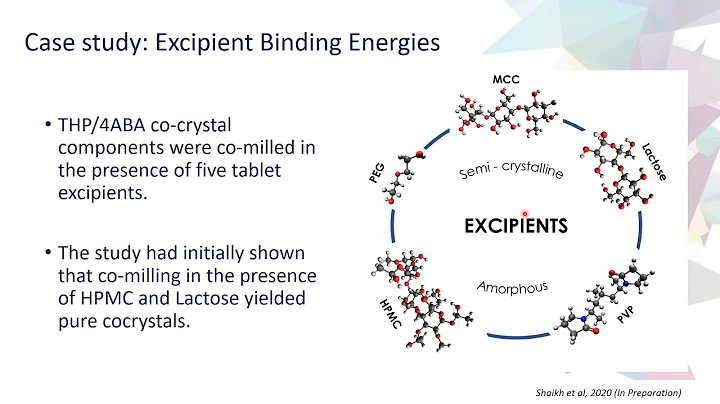 Case study: Excipient Binding Energies

• THP/4ABA co-crystal components were co-milled in the presence of five tablet excipients.

• The study had initially shown that co-milling in the presence of HPMC and Lactose yielded pure cocrystals.

MCC

Lactose

PEG

Semi - crystalline

EXCIPIENTS

Amorphous

HPMC

PVP

Shaikh et al, 2020 (In Preparation)